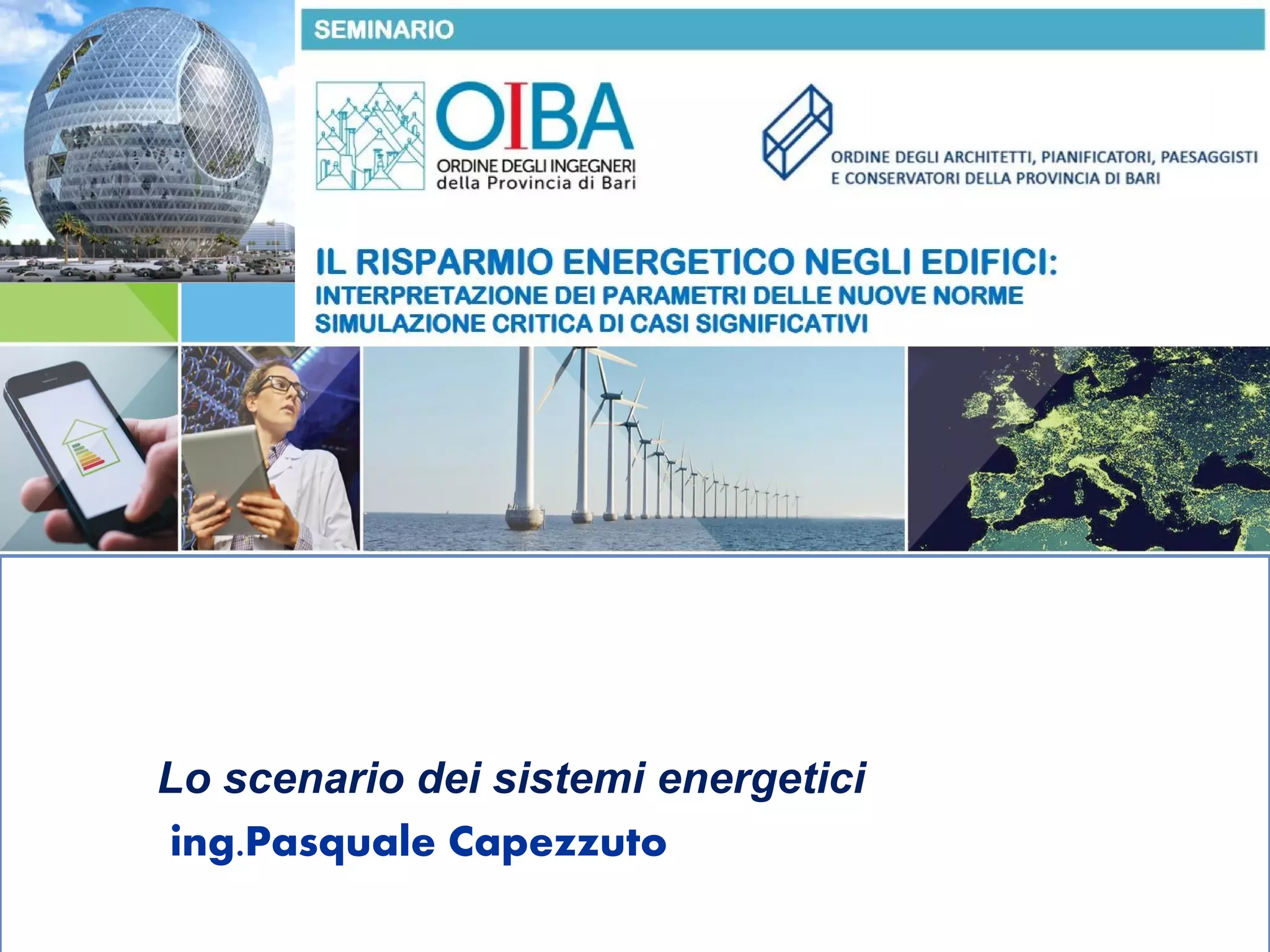 SEMINARIO

OIBA
ORDINE DEGLI INGEGNERI
della Provincia di Bari

ORDINE DEGLI ARCHITETTI, PIANIFICATORI, PAESAGGISTI
E CONSERVATORI DELLA PROVINCIA DI BARI

IL RISPARMIO ENERGETICO NEGLI EDIFICI:
INTERPRETAZIONE DEI PARAMETRI DELLE NUOVE NORME
SIMULAZIONE CRITICA DI CASI SIGNIFICATIVI

Lo scenario dei sistemi energetici

ing.Pasquale Capezzuto